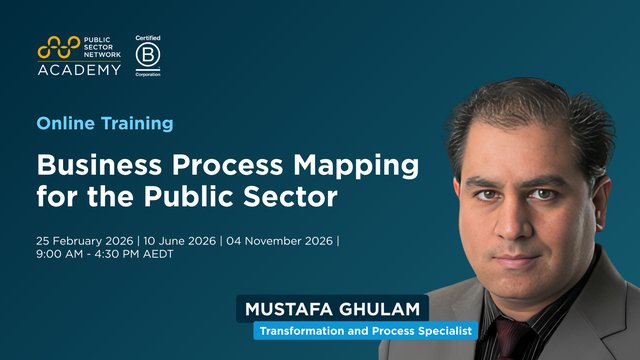 PUBLIC SECTOR NETWORK ACADEMY

Certified B Corporation

Online Training

Business Process Mapping for the Public Sector

25 February 2026 | 10 June 2026 | 04 November 2026 | 9:00 AM - 4:30 PM AEDT

MUSTAFA GHULAM

Transformation and Process Specialist